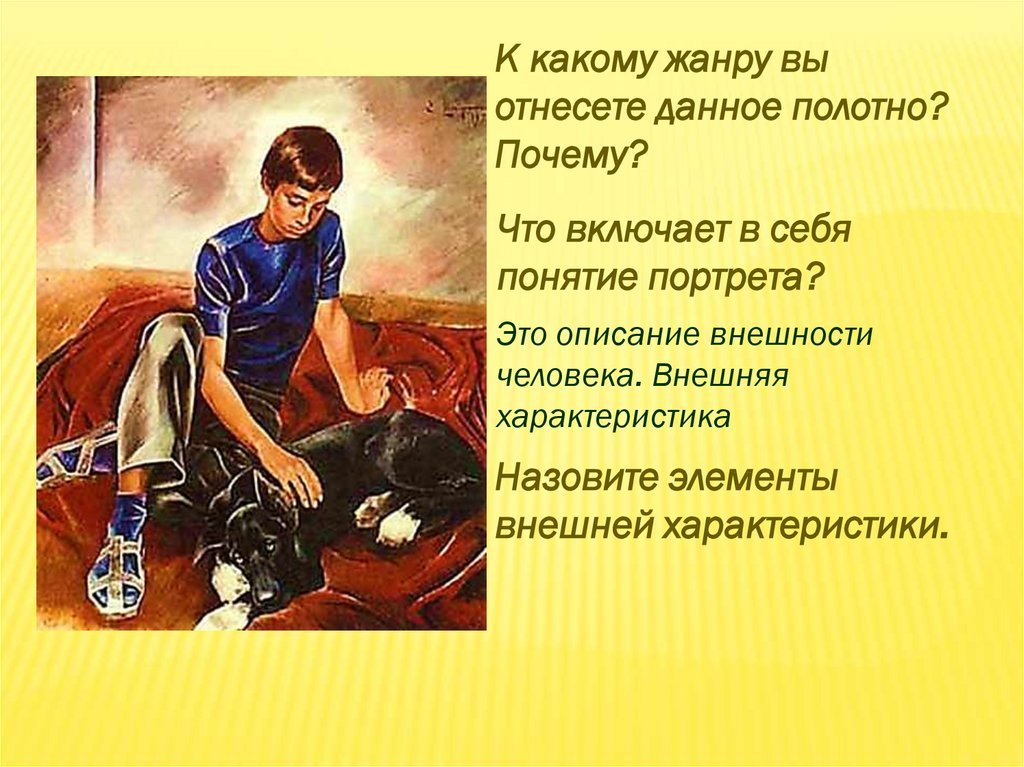 К какому жанру вы отнесете данное полотно? Почему?

Что включает в себя понятие портрета?

Это описание внешности человека. Внешняя характеристика

Назовите элементы внешней характеристики.